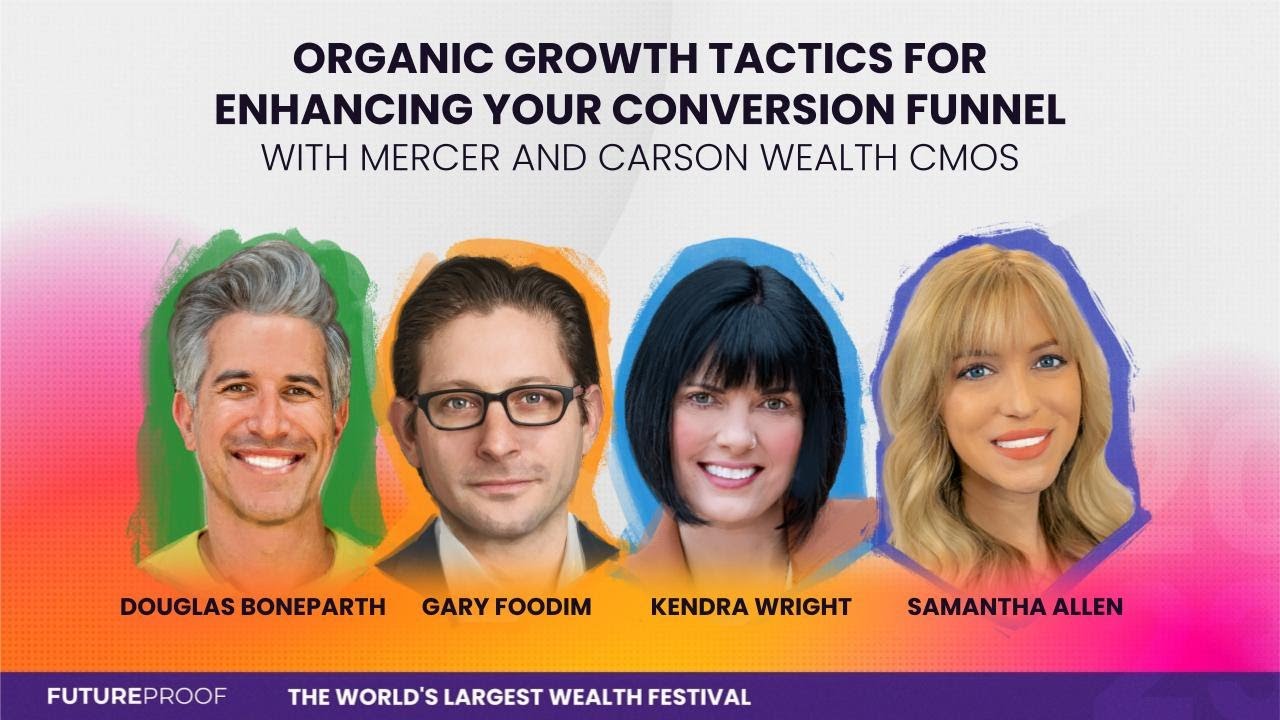 ORGANIC GROWTH TACTICS FOR ENHANCING YOUR CONVERSION FUNNEL
WITH MERCER AND CARSON WEALTH CMOS

DOUGLAS BONEPARTH
GARY FOODIM
KENDRA WRIGHT
SAMANTHA ALLEN

FUTUREPROOF THE WORLD'S LARGEST WEALTH FESTIVAL